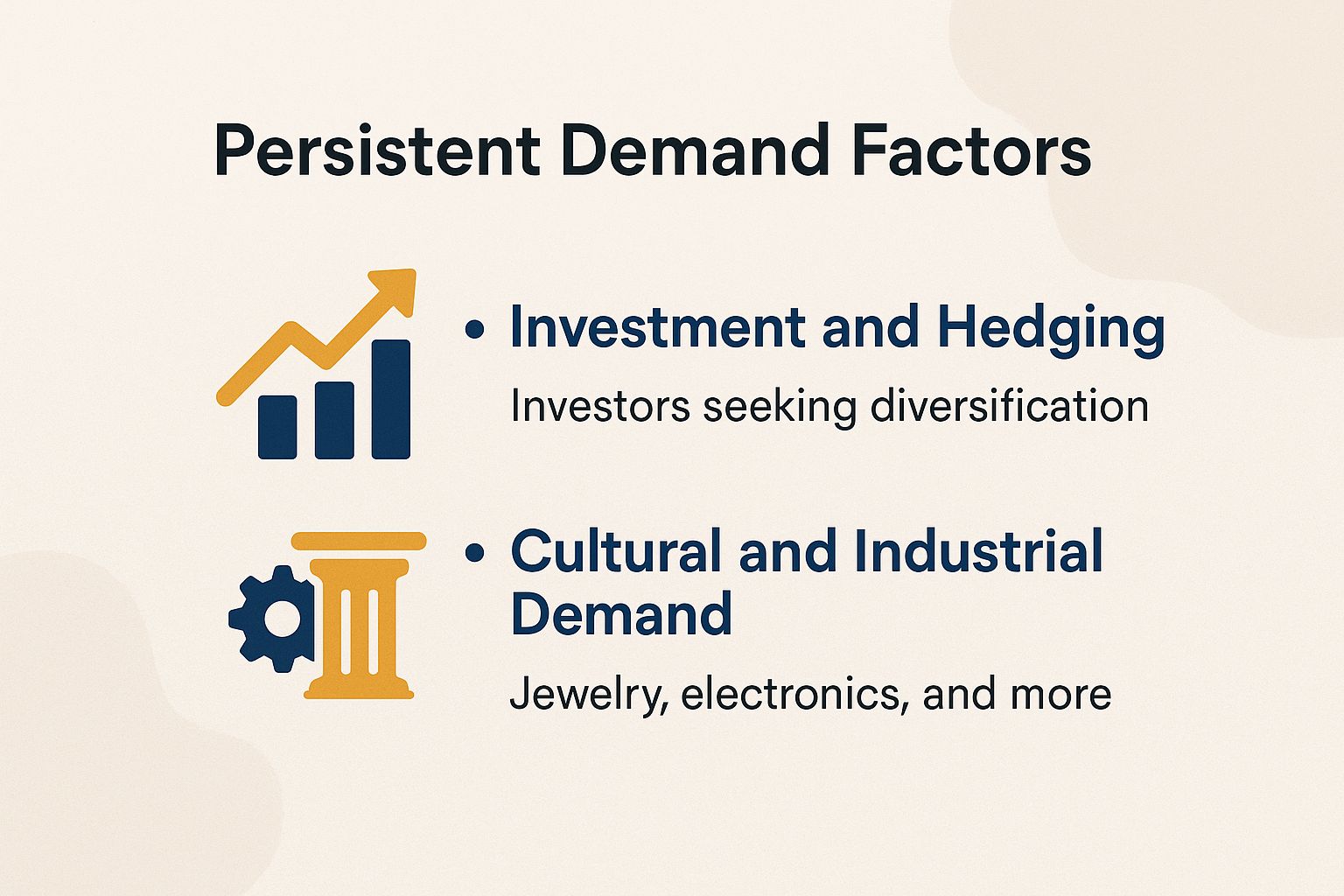 Persistent Demand Factors

• Investment and Hedging

Investors seeking diversification

• Cultural and Industrial Demand

Jewelry, electronics, and more